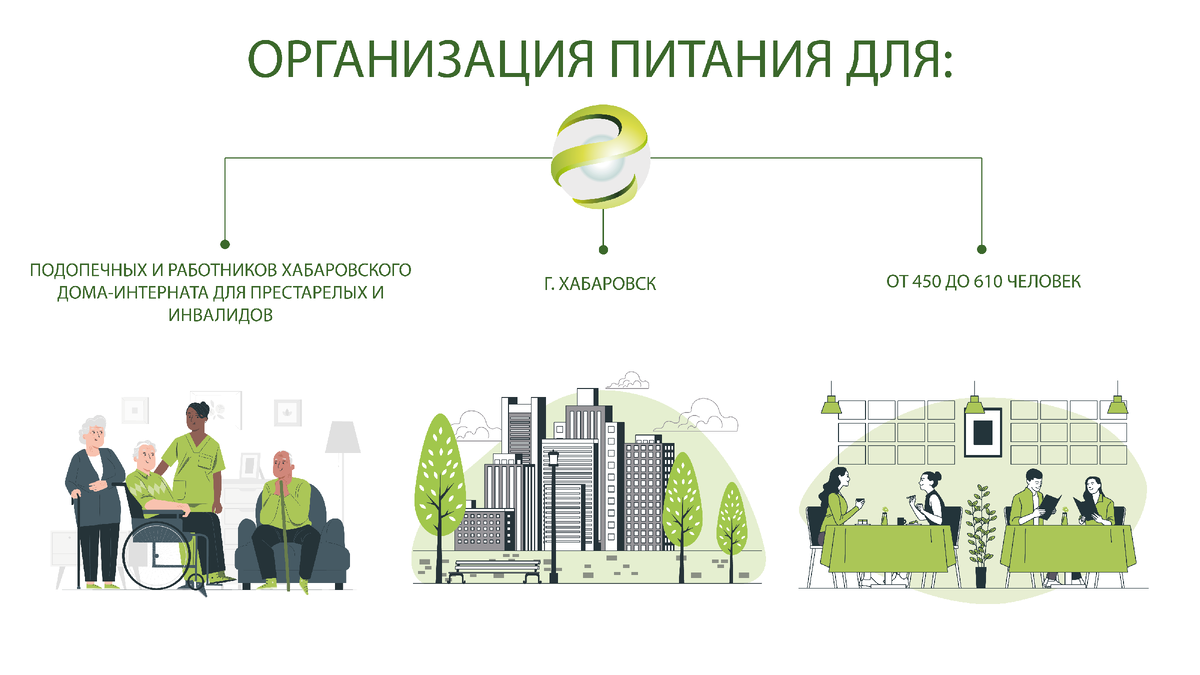 ОРГАНИЗАЦИЯ ПИТАНИЯ ДЛЯ:

ПОДОПЕЧНЫХ И РАБОТНИКОВ ХАБАРОВСКОГО ДОМА-ИНТЕРНАТА ДЛЯ ПРЕСТАРЕЛЫХ И ИНВАЛИДОВ

Г. ХАБАРОВСК

ОТ 450 ДО 610 ЧЕЛОВЕК